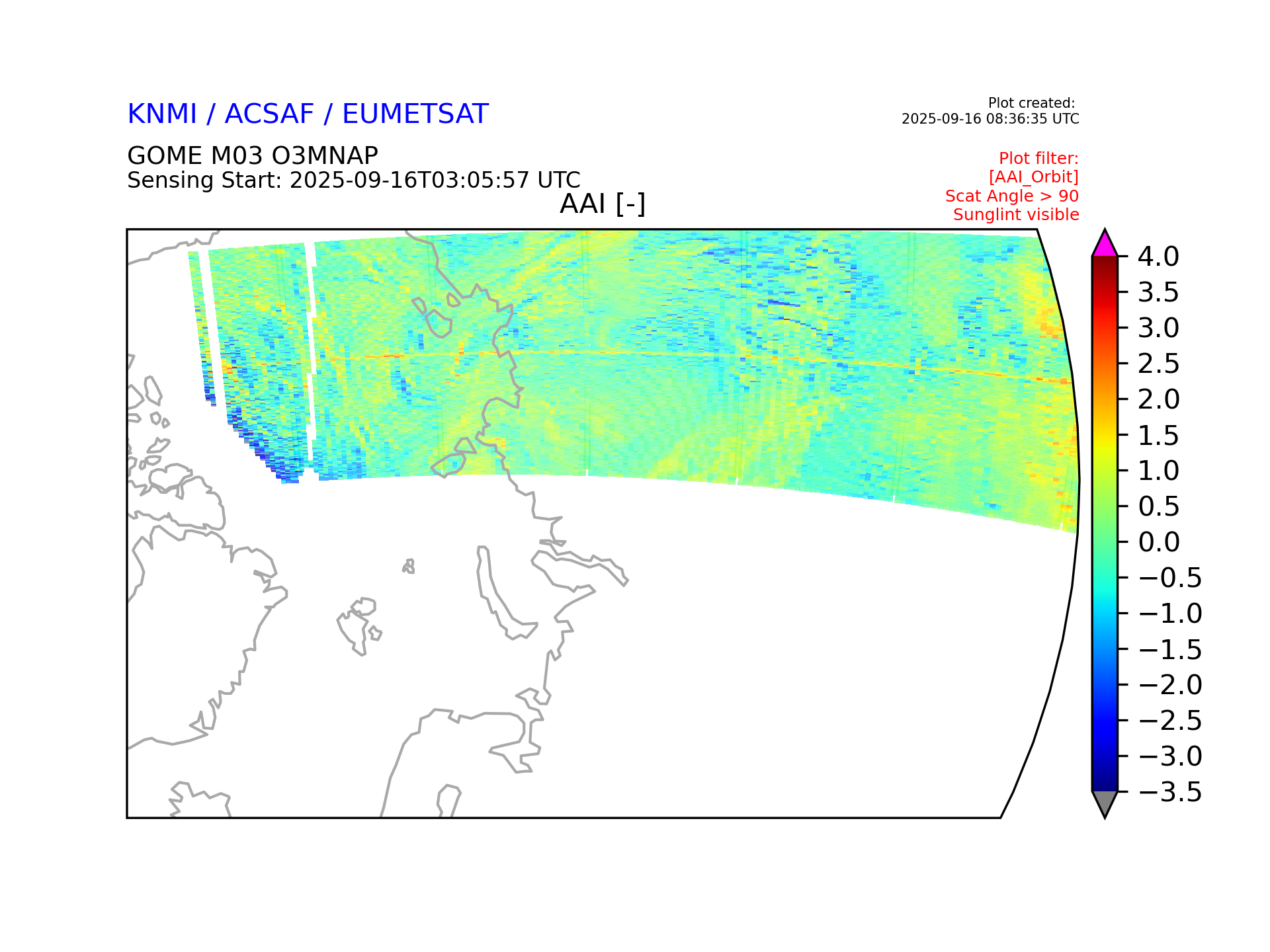 KNMI / ACSAF / EUMETSAT

Plot created:
2025-09-16 08:36:35 UTC

GOME M03 O3MNAP
Sensing Start: 2025-09-16T03:05:57 UTC

Plot filter:
[AAI_Orbit]
Scat Angle > 90
Sunglint visible

AAI [-]

4.0
3.5
3.0
2.5
2.0
1.5
1.0
0.5
0.0
−0.5
−1.0
−1.5
−2.0
−2.5
−3.0
−3.5